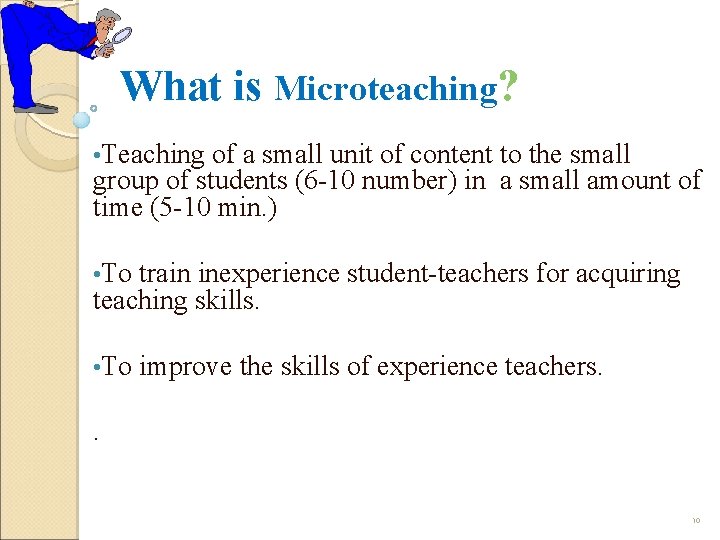 What is Microteaching?

•Teaching of a small unit of content to the small group of students (6-10 number) in a small amount of time (5-10 min.)

•To train inexperience student-teachers for acquiring teaching skills.

•To improve the skills of experience teachers.

.

10